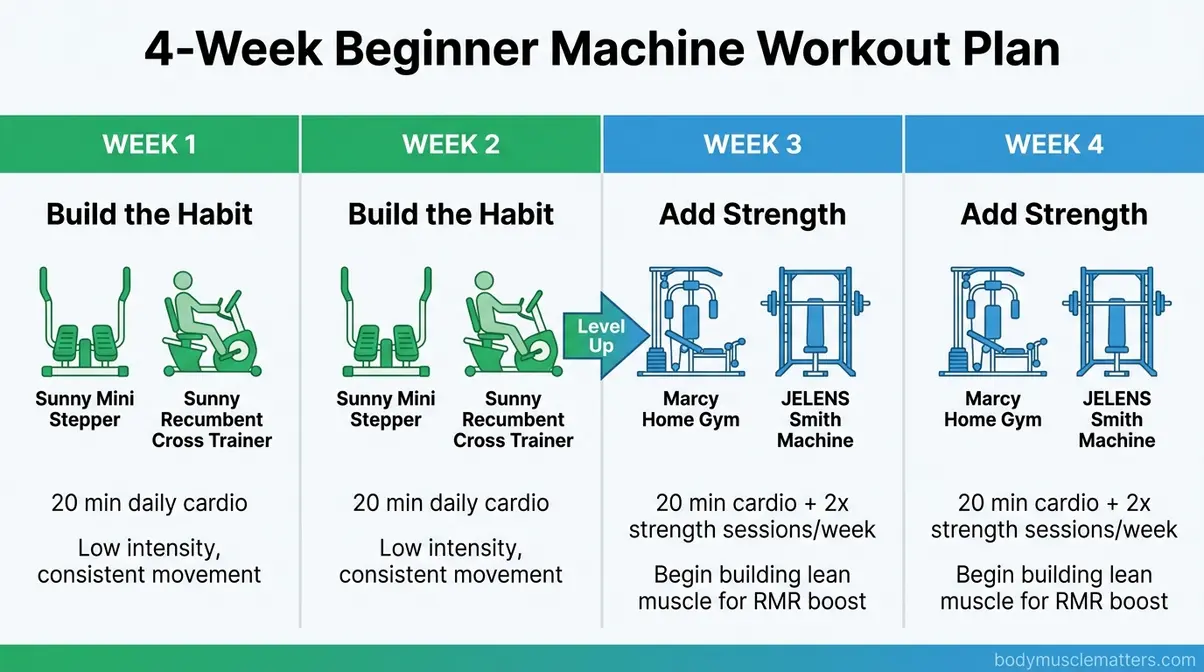 4-Week Beginner Machine Workout Plan

WEEK 1

Build the Habit

Sunny Mini Stepper

Sunny Recumbent Cross Trainer

20 min daily cardio

Low intensity, consistent movement

WEEK 2

Build the Habit

Sunny Mini Stepper

Sunny Recumbent Cross Trainer

20 min daily cardio

Low intensity, consistent movement

Level Up

WEEK 3

Add Strength

Marcy Home Gym

JELENS Smith Machine

20 min cardio + 2x strength sessions/week

Begin building lean muscle for RMR boost

WEEK 4

Add Strength

Marcy Home Gym

JELENS Smith Machine

20 min cardio + 2x strength sessions/week

Begin building lean muscle for RMR boost

bodymusclematters.com